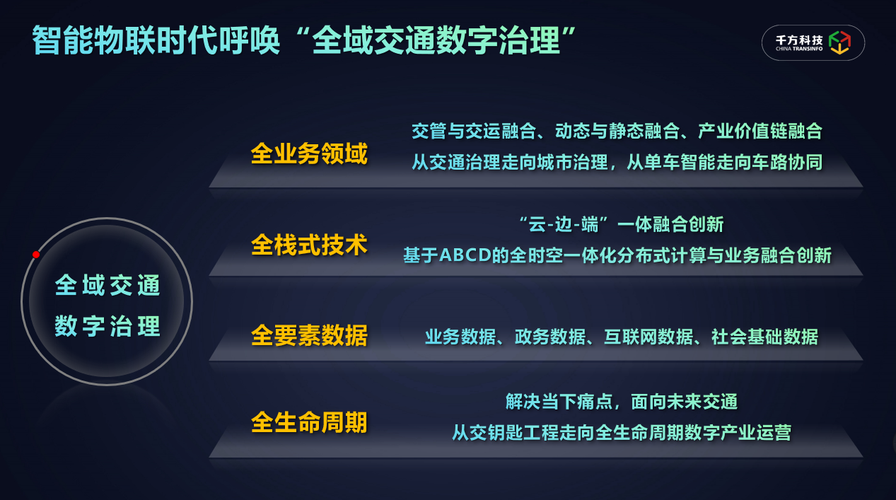 智能物联时代呼唤“全域交通数字治理”

千方科技
CHINA TRANSINFO

全域交通
数字治理

全业务领域
交管与交运融合、动态与静态融合、产业价值链融合
从交通治理走向城市治理，从单车智能走向车路协同

全栈式技术
“云-边-端”一体融合创新
基于ABCD的全时空一体化分布式计算与业务融合创新

全要素数据
业务数据、政务数据、互联网数据、社会基础数据

全生命周期
解决当下痛点，面向未来交通
从交钥匙工程走向全生命周期数字产业运营